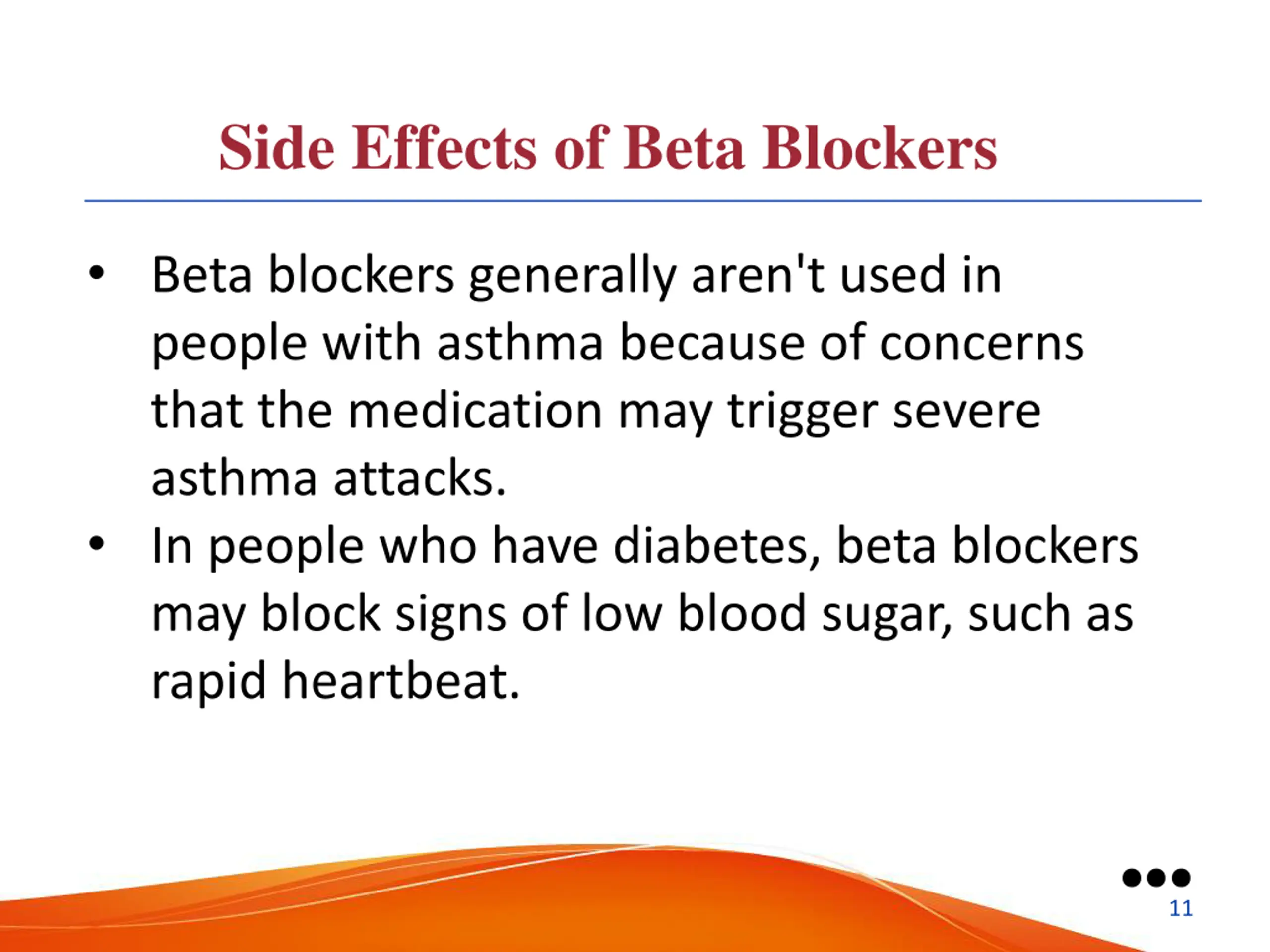 Side Effects of Beta Blockers

• Beta blockers generally aren't used in people with asthma because of concerns that the medication may trigger severe asthma attacks.
• In people who have diabetes, beta blockers may block signs of low blood sugar, such as rapid heartbeat.

11